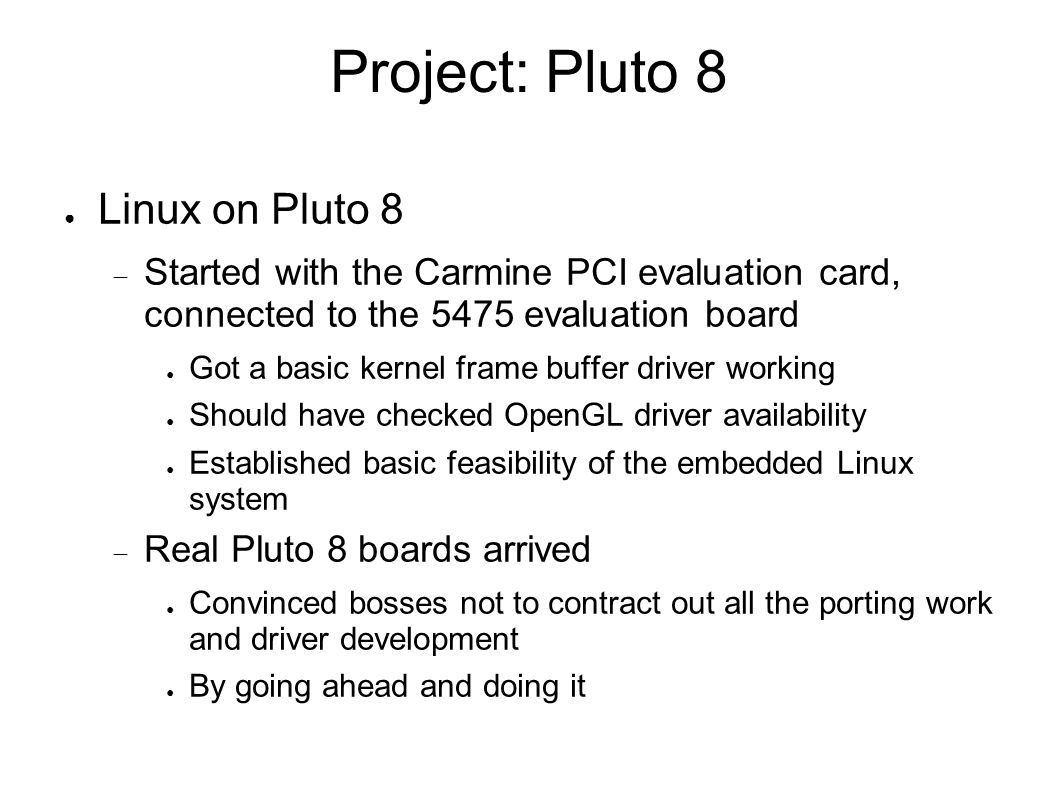 Project: Pluto 8

● Linux on Pluto 8

– Started with the Carmine PCI evaluation card, connected to the 5475 evaluation board

● Got a basic kernel frame buffer driver working

● Should have checked OpenGL driver availability

● Established basic feasibility of the embedded Linux system

– Real Pluto 8 boards arrived

● Convinced bosses not to contract out all the porting work and driver development

● By going ahead and doing it